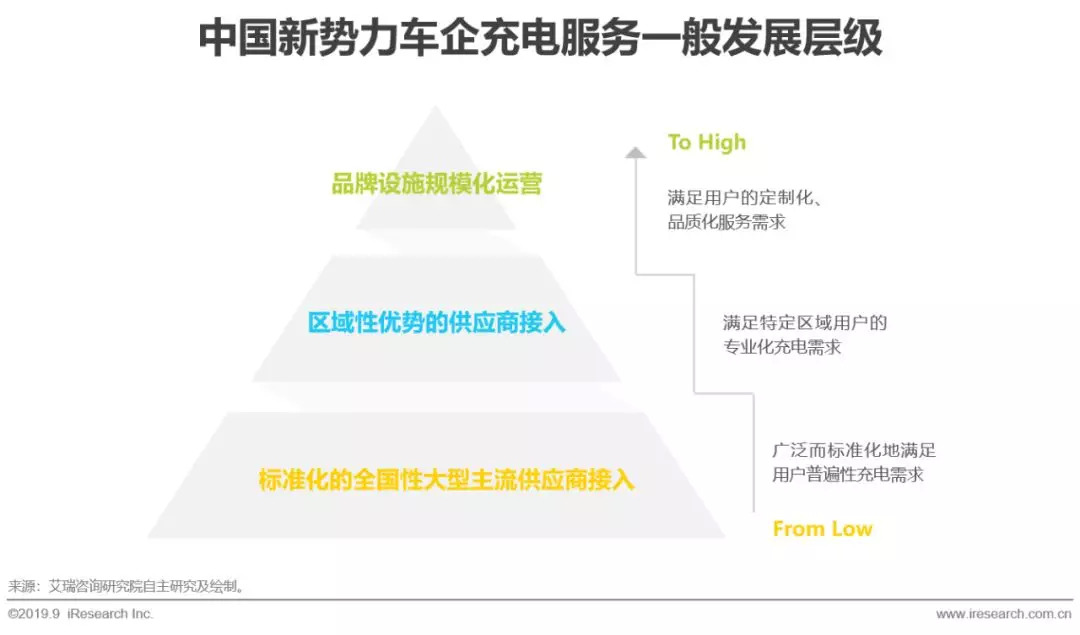 中国新势力车企充电服务一般发展层级

品牌设施规模化运营

区域性优势的供应商接入

标准化的全国性大型主流供应商接入

To High

满足用户的定制化、品质化服务需求

满足特定区域用户的专业化充电需求

广泛而标准化地满足用户普遍性充电需求

From Low

来源：艾瑞咨询研究院自主研究及绘制。

©2019.9 iResearch Inc.

www.iresearch.com.cn